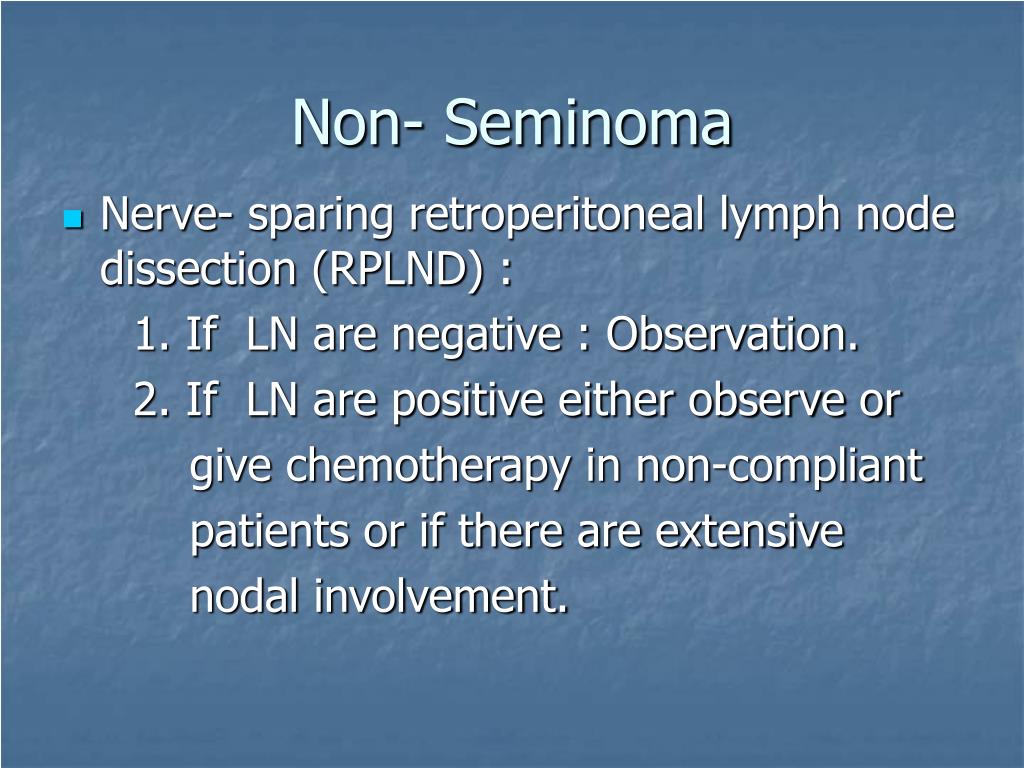 Non- Seminoma

Nerve- sparing retroperitoneal lymph node dissection (RPLND) :

1. If LN are negative : Observation.

2. If LN are positive either observe or give chemotherapy in non-compliant patients or if there are extensive nodal involvement.